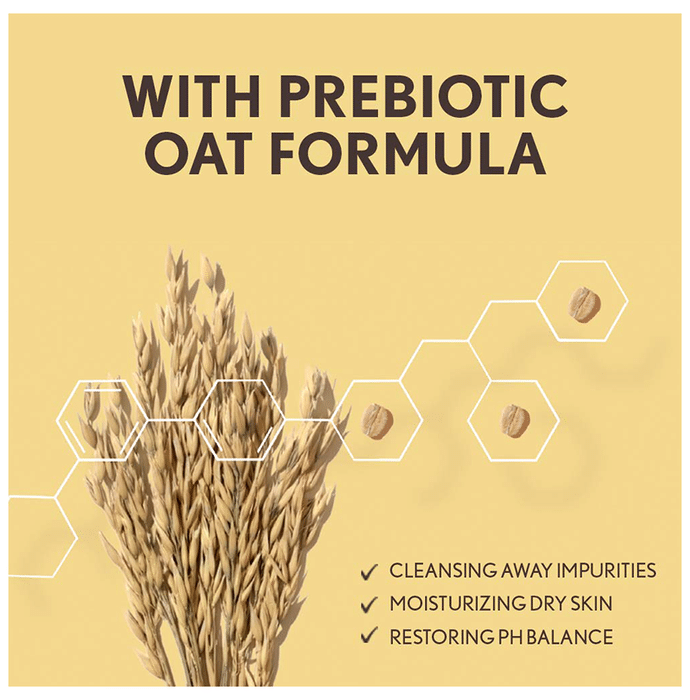 WITH PREBIOTIC OAT FORMULA

✓ CLEANSING AWAY IMPURITIES
✓ MOISTURIZING DRY SKIN
✓ RESTORING PH BALANCE